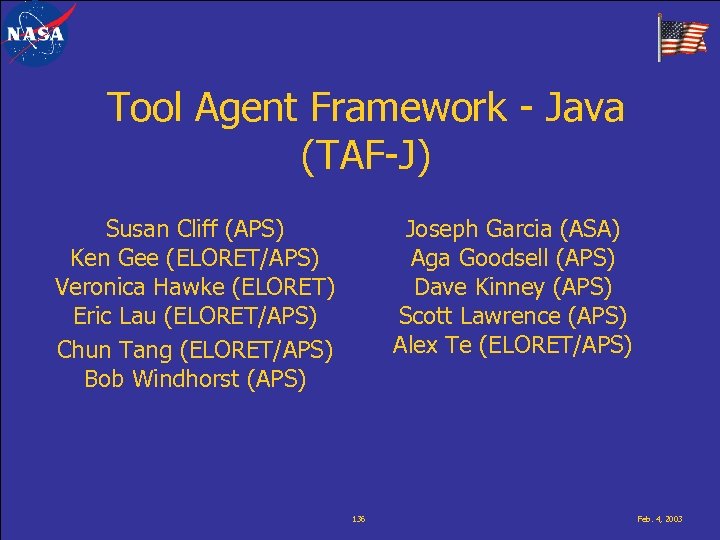 NASA

Tool Agent Framework - Java (TAF-J)

Susan Cliff (APS)
Ken Gee (ELORET/APS)
Veronica Hawke (ELORET)
Eric Lau (ELORET/APS)
Chun Tang (ELORET/APS)
Bob Windhorst (APS)

Joseph Garcia (ASA)
Aga Goodsell (APS)
Dave Kinney (APS)
Scott Lawrence (APS)
Alex Te (ELORET/APS)

136

Feb. 4, 2003